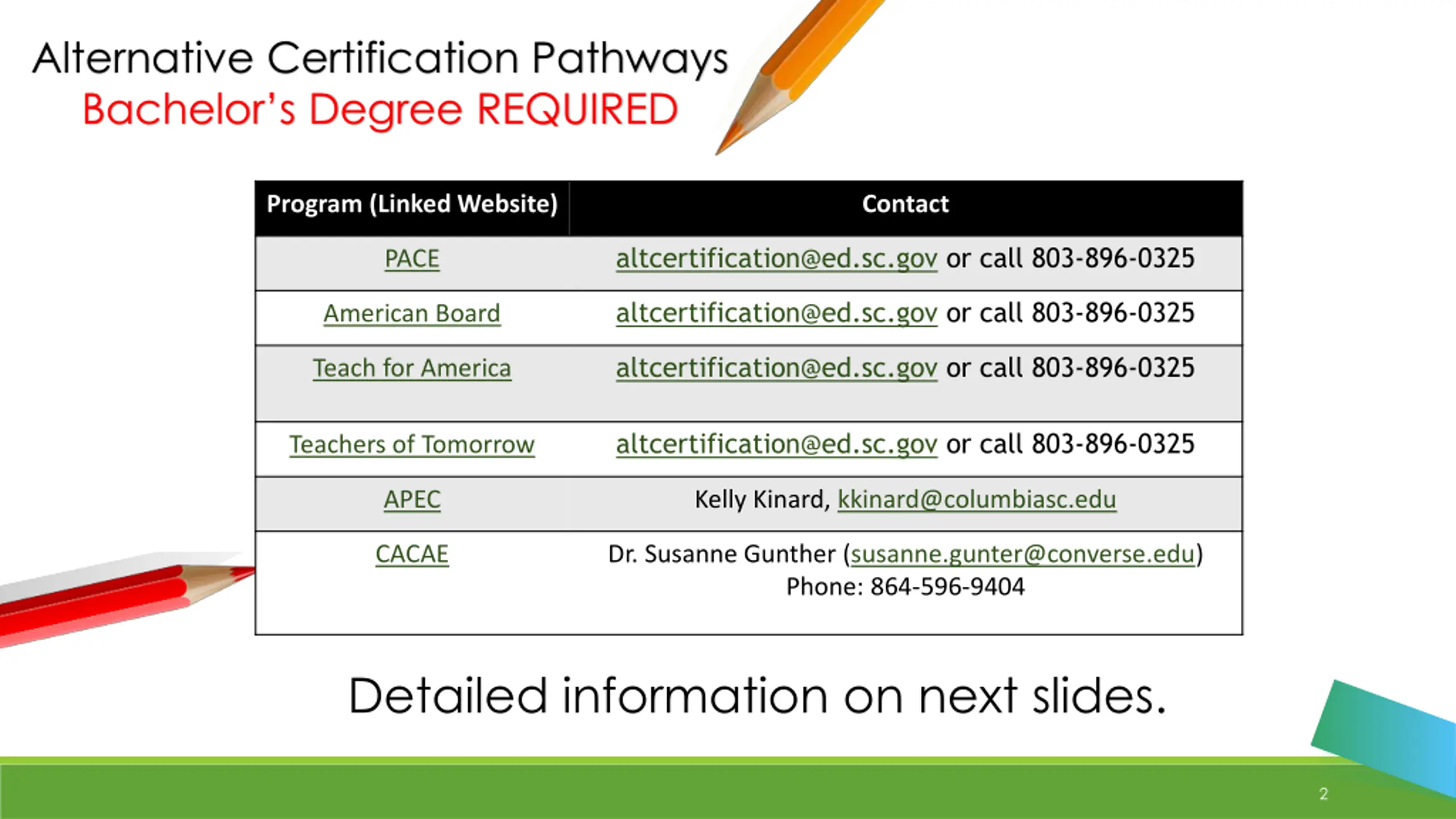 Alternative Certification Pathways
Bachelor's Degree REQUIRED

| Program (Linked Website) | Contact |
|---|---|
| PACE | altcertification@ed.sc.gov or call 803-896-0325 |
| American Board | altcertification@ed.sc.gov or call 803-896-0325 |
| Teach for America | altcertification@ed.sc.gov or call 803-896-0325 |
| Teachers of Tomorrow | altcertification@ed.sc.gov or call 803-896-0325 |
| APEC | Kelly Kinard, kkinard@columbiasc.edu |
| CACAE | Dr. Susanne Gunther (susanne.gunter@converse.edu) Phone: 864-596-9404 |

Detailed information on next slides.

2